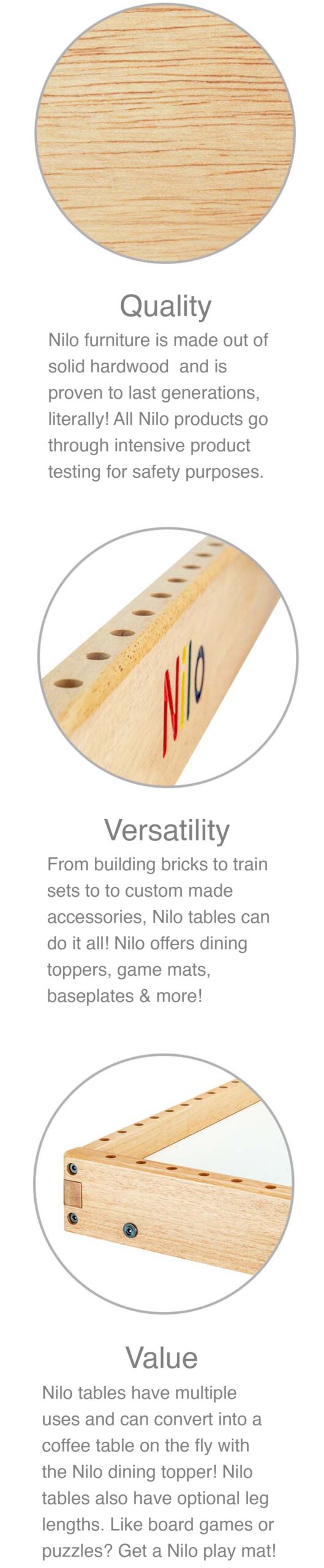 Quality

Nilo furniture is made out of solid hardwood  and is proven to last generations, literally! All Nilo products go through intensive product testing for safety purposes.

Nilo

Versatility

From building bricks to train sets to to custom made accessories, Nilo tables can do it all! Nilo offers dining toppers, game mats, baseplates & more!

Value

Nilo tables have multiple uses and can convert into a coffee table on the fly with the Nilo dining topper! Nilo tables also have optional leg lengths. Like board games or puzzles? Get a Nilo play mat!